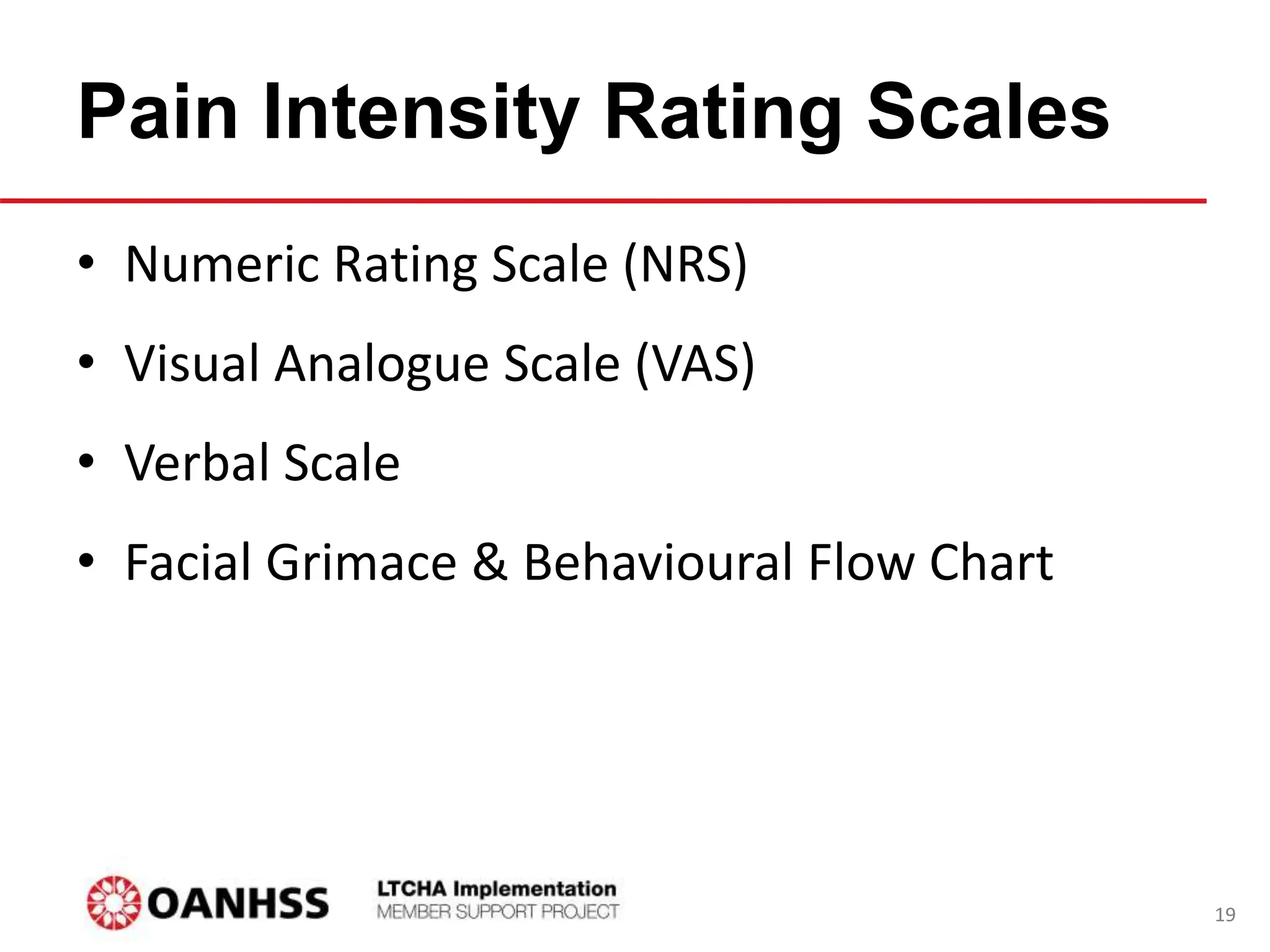 Pain Intensity Rating Scales

• Numeric Rating Scale (NRS)

• Visual Analogue Scale (VAS)

• Verbal Scale

• Facial Grimace & Behavioural Flow Chart

OANHSS

LTCHA Implementation
MEMBER SUPPORT PROJECT

19